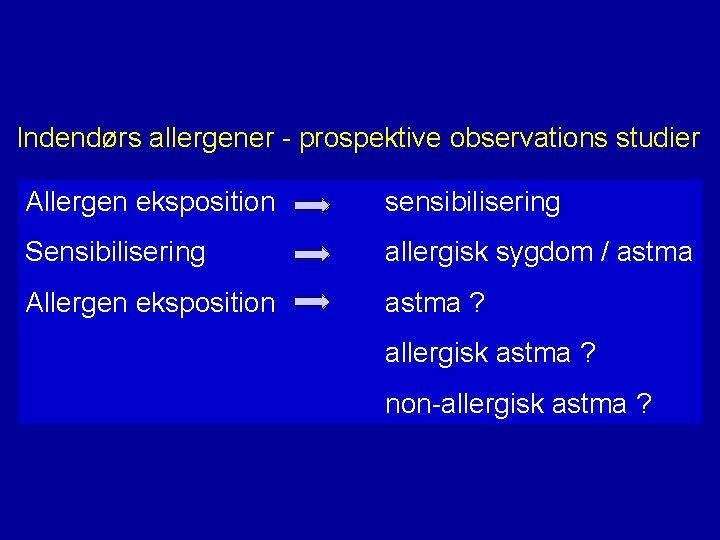 Indendørs allergener - prospektive observations studier

Allergen eksposition → sensibilisering

Sensibilisering → allergisk sygdom / astma

Allergen eksposition → astma ?

allergisk astma ?

non-allergisk astma ?